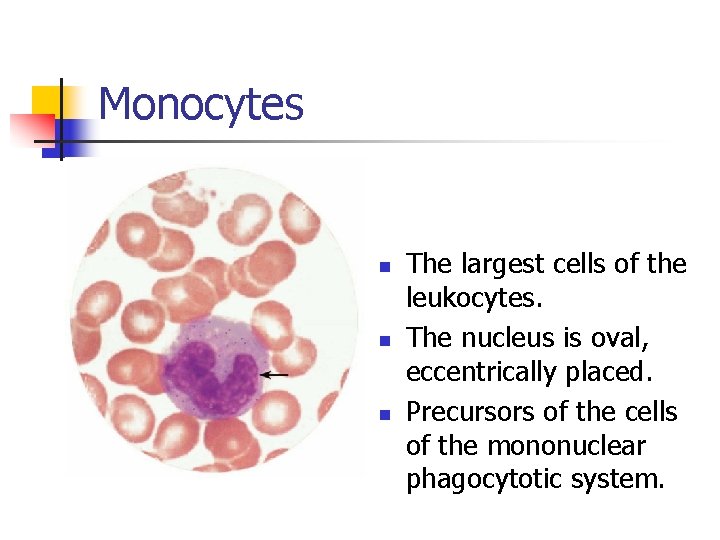 Monocytes

- The largest cells of the leukocytes.
- The nucleus is oval, eccentrically placed.
- Precursors of the cells of the mononuclear phagocytotic system.